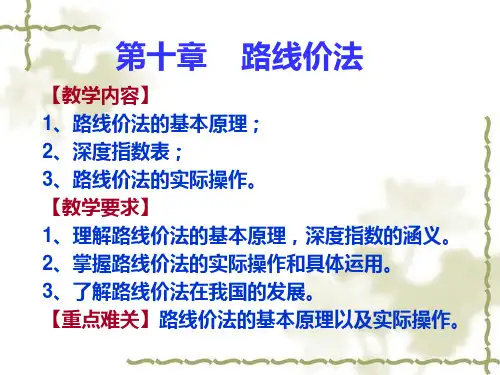 第十章　路线价法

【教学内容】
1、路线价法的基本原理；
2、深度指数表；
3、路线价法的实际操作。

【教学要求】
1、理解路线价法的基本原理，深度指数的涵义。
2、掌握路线价法的实际操作和具体运用。
3、了解路线价法在我国的发展。

【重点难关】路线价法的基本原理以及实际操作。